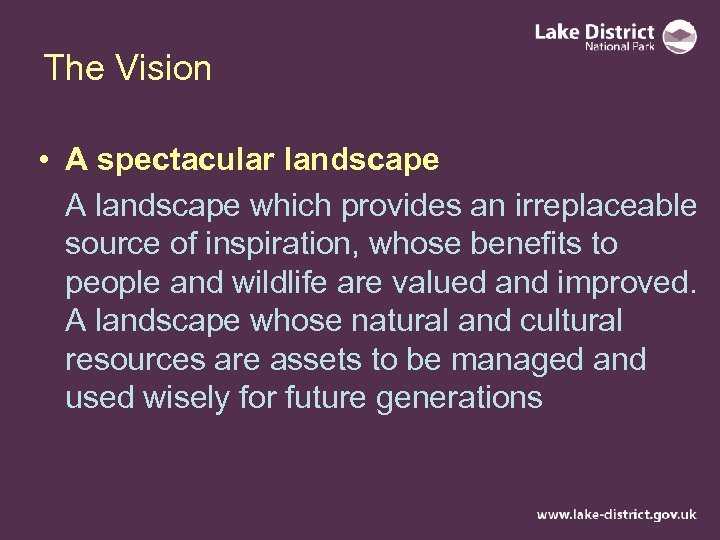 Lake District
National Park

The Vision

• A spectacular landscape

A landscape which provides an irreplaceable source of inspiration, whose benefits to people and wildlife are valued and improved. A landscape whose natural and cultural resources are assets to be managed and used wisely for future generations

www.lake-district.gov.uk